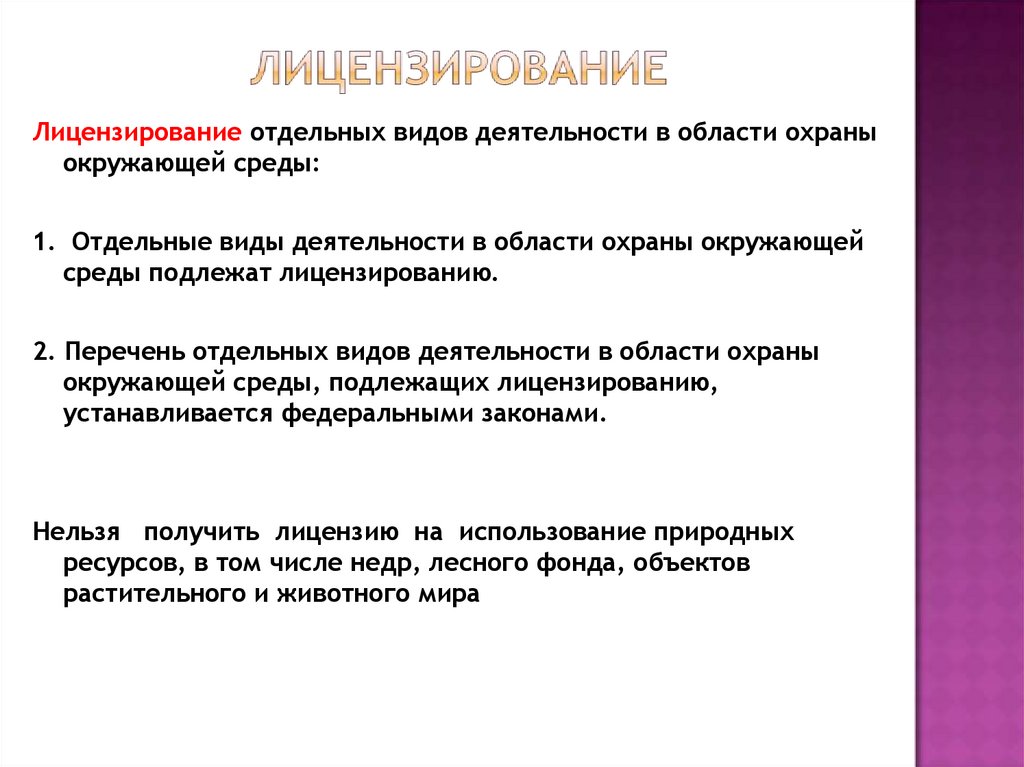 ЛИЦЕНЗИРОВАНИЕ

Лицензирование отдельных видов деятельности в области охраны окружающей среды:

1. Отдельные виды деятельности в области охраны окружающей среды подлежат лицензированию.

2. Перечень отдельных видов деятельности в области охраны окружающей среды, подлежащих лицензированию, устанавливается федеральными законами.

Нельзя получить лицензию на использование природных ресурсов, в том числе недр, лесного фонда, объектов растительного и животного мира